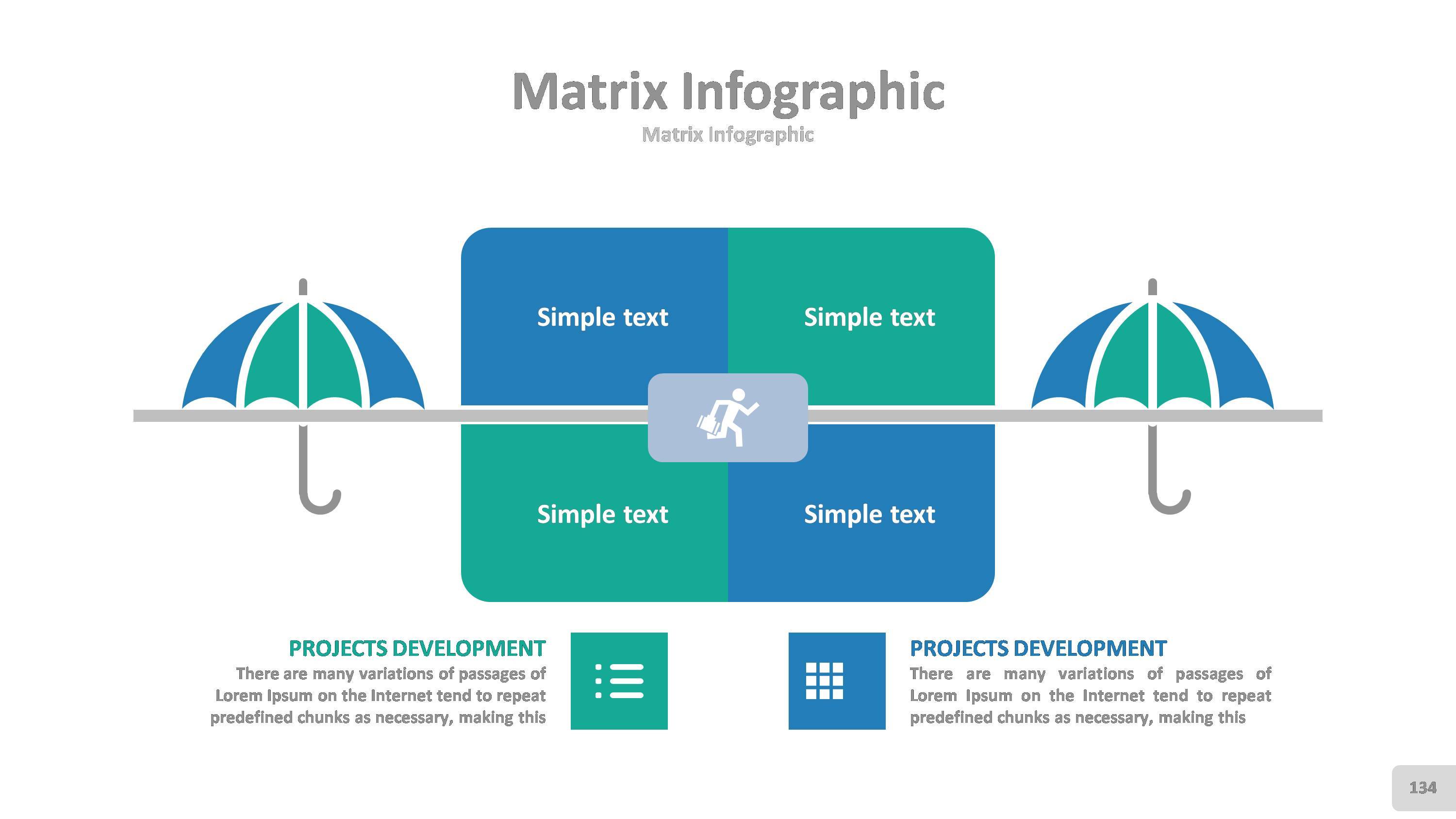 Matrix Infographic
Matrix Infographic

Simple text

Simple text

Simple text

Simple text

PROJECTS DEVELOPMENT
There are many variations of passages of Lorem Ipsum on the Internet tend to repeat predefined chunks as necessary, making this

PROJECTS DEVELOPMENT
There are many variations of passages of Lorem Ipsum on the Internet tend to repeat predefined chunks as necessary, making this

134